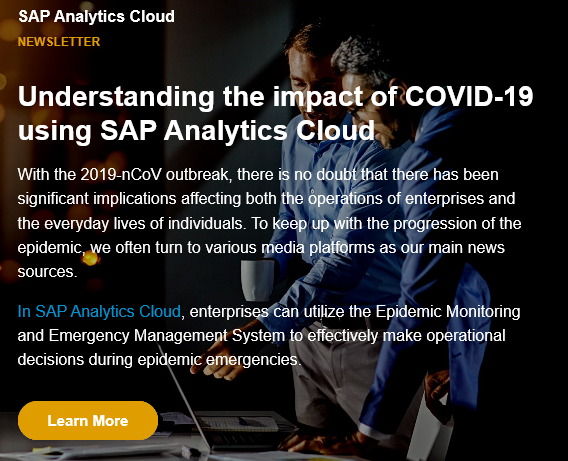 SAP Analytics Cloud
NEWSLETTER

Understanding the impact of COVID-19 using SAP Analytics Cloud

With the 2019-nCoV outbreak, there is no doubt that there has been significant implications affecting both the operations of enterprises and the everyday lives of individuals. To keep up with the progression of the epidemic, we often turn to various media platforms as our main news sources.

In SAP Analytics Cloud, enterprises can utilize the Epidemic Monitoring and Emergency Management System to effectively make operational decisions during epidemic emergencies.

Learn More